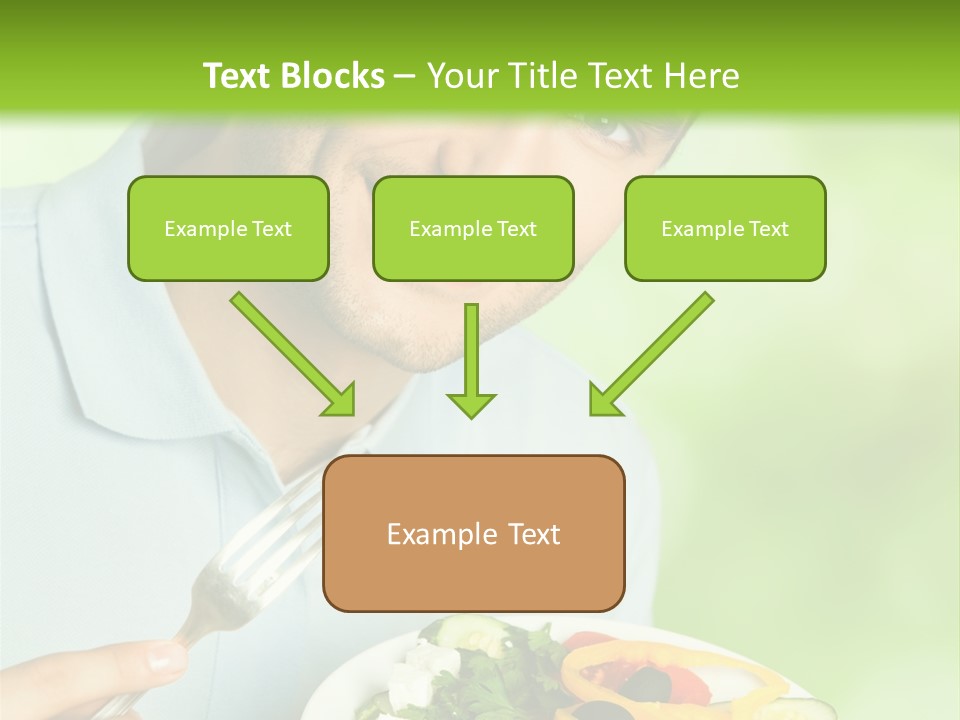 Text Blocks – Your Title Text Here

Example Text

Example Text

Example Text

Example Text